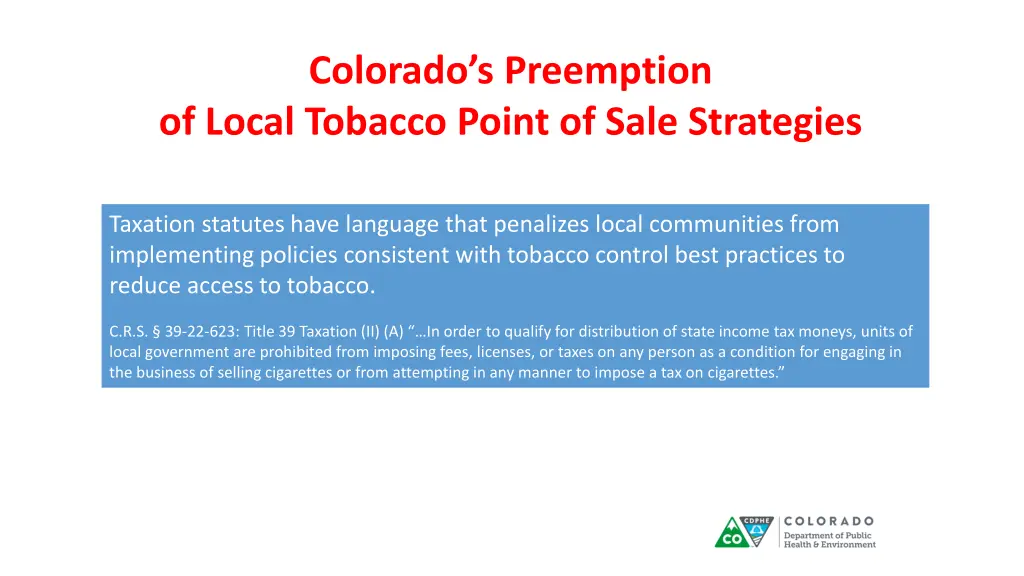 Colorado's Preemption
of Local Tobacco Point of Sale Strategies

Taxation statutes have language that penalizes local communities from implementing policies consistent with tobacco control best practices to reduce access to tobacco.

C.R.S. § 39-22-623: Title 39 Taxation (II) (A) "…In order to qualify for distribution of state income tax moneys, units of local government are prohibited from imposing fees, licenses, or taxes on any person as a condition for engaging in the business of selling cigarettes or from attempting in any manner to impose a tax on cigarettes."

CDPHE
CO
COLORADO
Department of Public Health & Environment